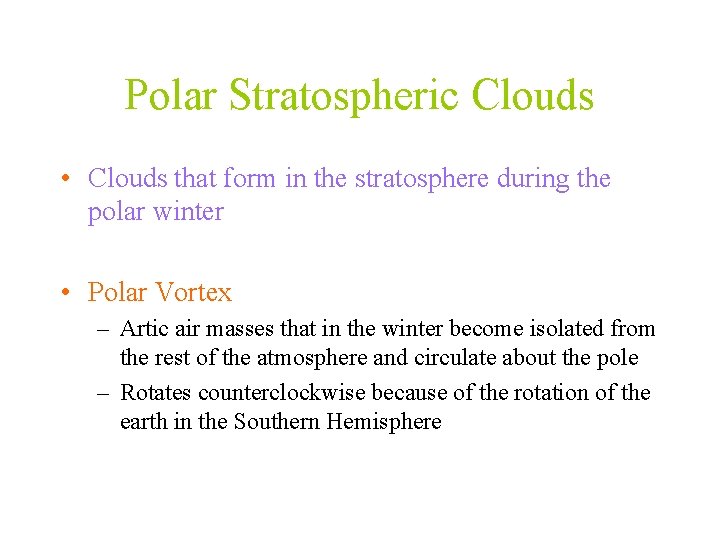 Polar Stratospheric Clouds

• Clouds that form in the stratosphere during the polar winter

• Polar Vortex
– Artic air masses that in the winter become isolated from the rest of the atmosphere and circulate about the pole
– Rotates counterclockwise because of the rotation of the earth in the Southern Hemisphere